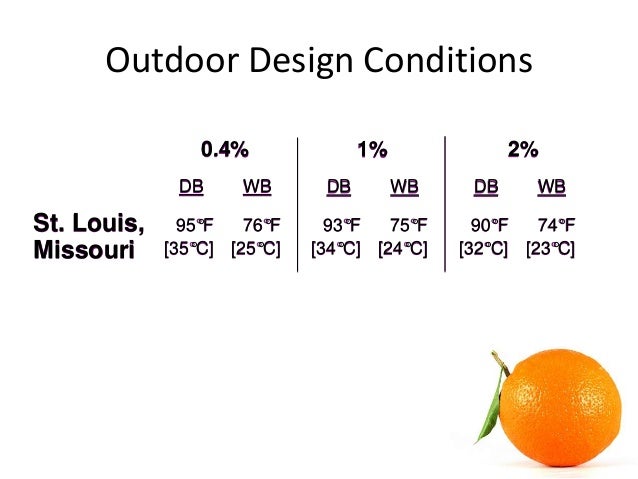 Outdoor Design Conditions

| | 0.4% | | 1% | | 2% | |
|---|---|---|---|---|---|---|
| | DB | WB | DB | WB | DB | WB |
| St. Louis, Missouri | 95°F [35°C] | 76°F [25°C] | 93°F [34°C] | 75°F [24°C] | 90°F [32°C] | 74°F [23°C] |